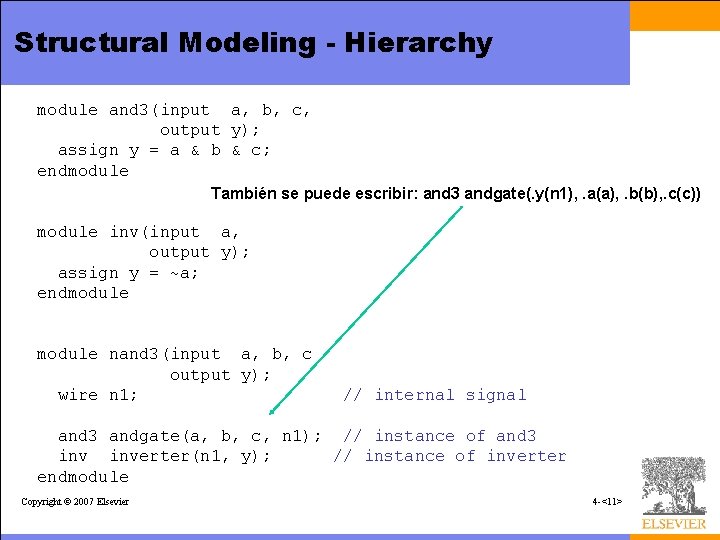 Structural Modeling - Hierarchy

module and3(input a, b, c,
output y);
assign y = a & b & c;
endmodule

También se puede escribir: and3 andgate(.y(n1), .a(a), .b(b),.c(c))

module inv(input a,
output y);
assign y = ~a;
endmodule

module nand3(input a, b, c
output y);
wire n1; // internal signal

and3 andgate(a, b, c, n1); // instance of and3
inv inverter(n1, y); // instance of inverter
endmodule

Copyright © 2007 Elsevier

4-<11>

ELSEVIER